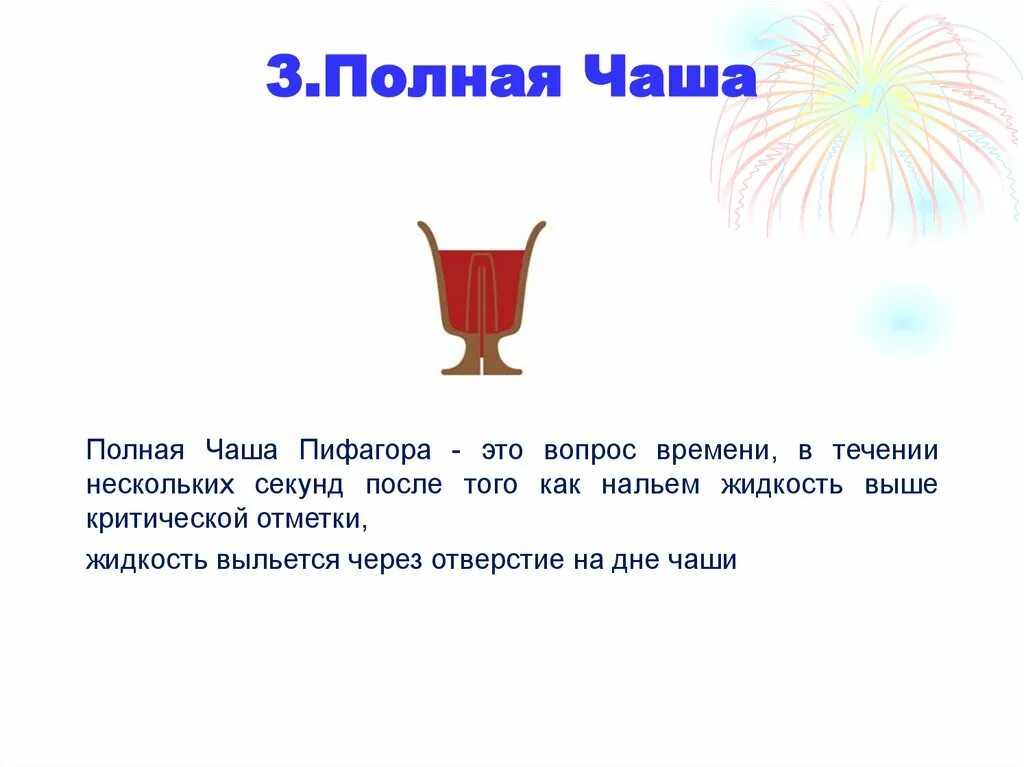 3.Полная Чаша

Полная Чаша Пифагора - это вопрос времени, в течении нескольких секунд после того как нальем жидкость выше критической отметки,

жидкость выльется через отверстие на дне чаши